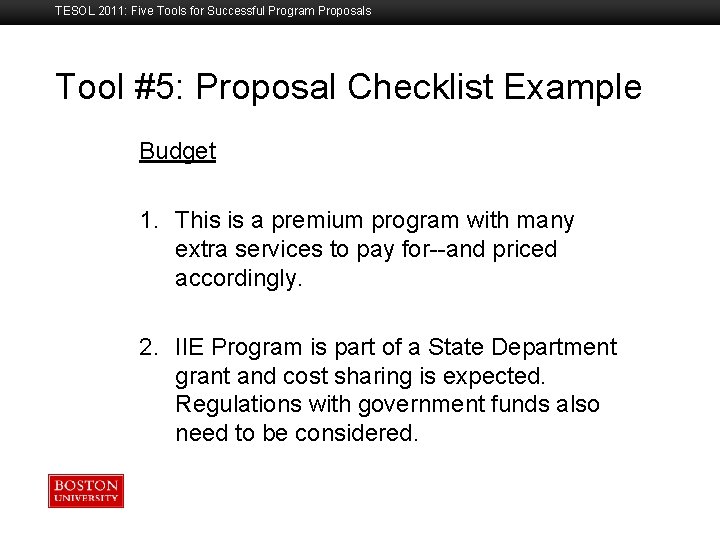 TESOL 2011: Five Tools for Successful Program Proposals

Tool #5: Proposal Checklist Example

Budget

1. This is a premium program with many extra services to pay for--and priced accordingly.

2. IIE Program is part of a State Department grant and cost sharing is expected. Regulations with government funds also need to be considered.

BOSTON UNIVERSITY